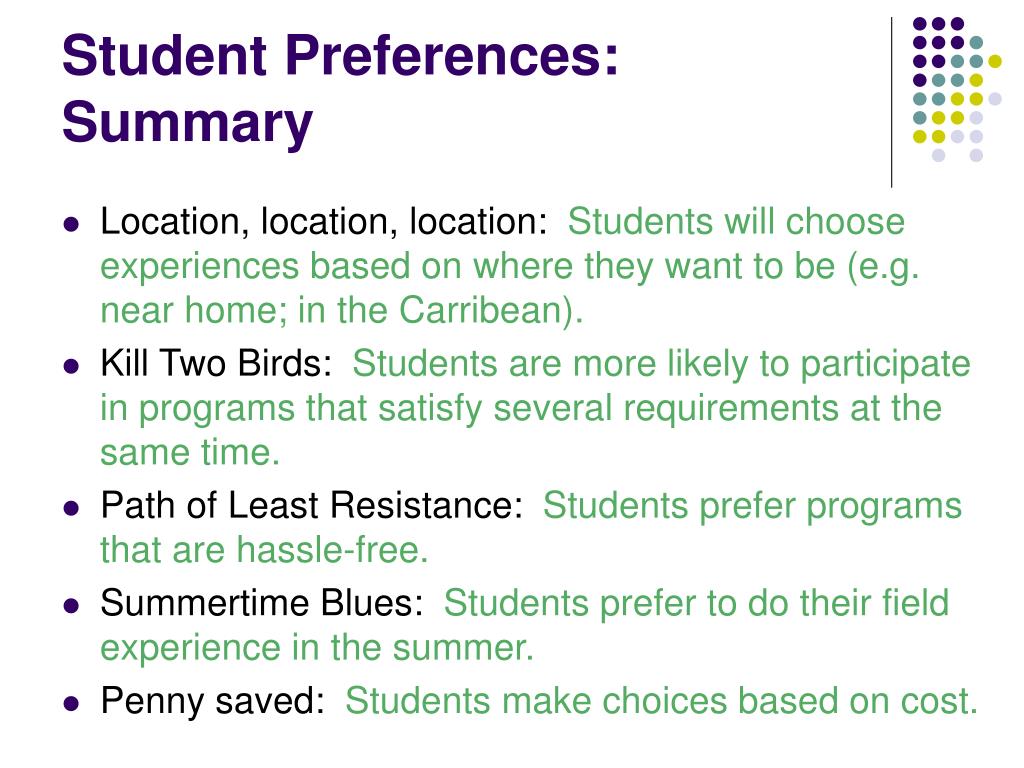 Student Preferences: Summary

- Location, location, location: Students will choose experiences based on where they want to be (e.g. near home; in the Carribean).
- Kill Two Birds: Students are more likely to participate in programs that satisfy several requirements at the same time.
- Path of Least Resistance: Students prefer programs that are hassle-free.
- Summertime Blues: Students prefer to do their field experience in the summer.
- Penny saved: Students make choices based on cost.